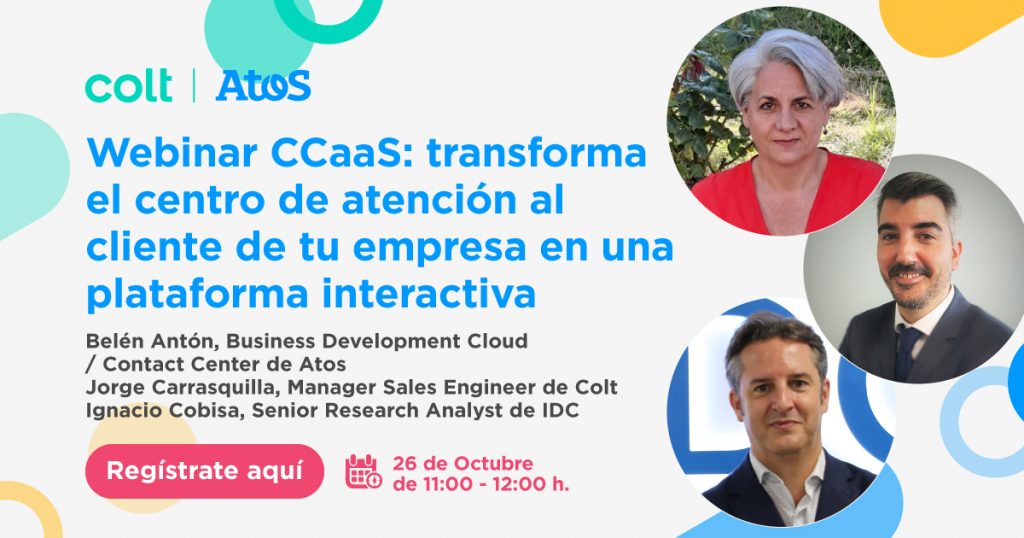 colt | AtoS

Webinar CCaaS: transforma el centro de atención al cliente de tu empresa en una plataforma interactiva

Belén Antón, Business Development Cloud / Contact Center de Atos
Jorge Carrasquilla, Manager Sales Engineer de Colt
Ignacio Cobisa, Senior Research Analyst de IDC

Regístrate aquí

26 de Octubre
de 11:00 - 12:00 h.